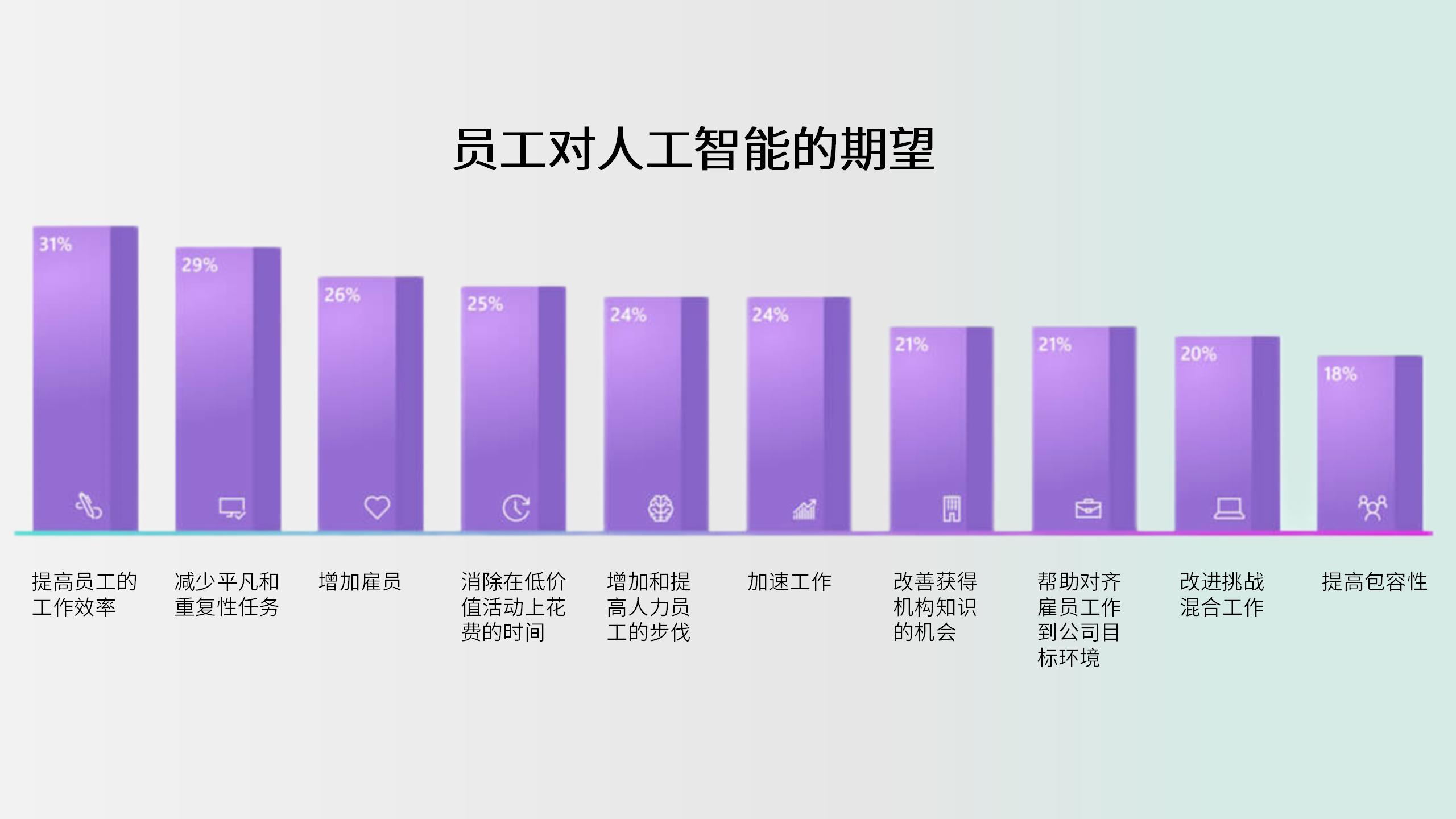 员工对人工智能的期望

31%

29%

26%

25%

24%

24%

21%

21%

20%

18%

提高员工的工作效率

减少平凡和重复性任务

增加雇员

消除在低价值活动上花费的时间

增加和提高人力员工的步伐

加速工作

改善获得机构知识的机会

帮助对齐雇员工作到公司目标环境

改进挑战混合工作

提高包容性